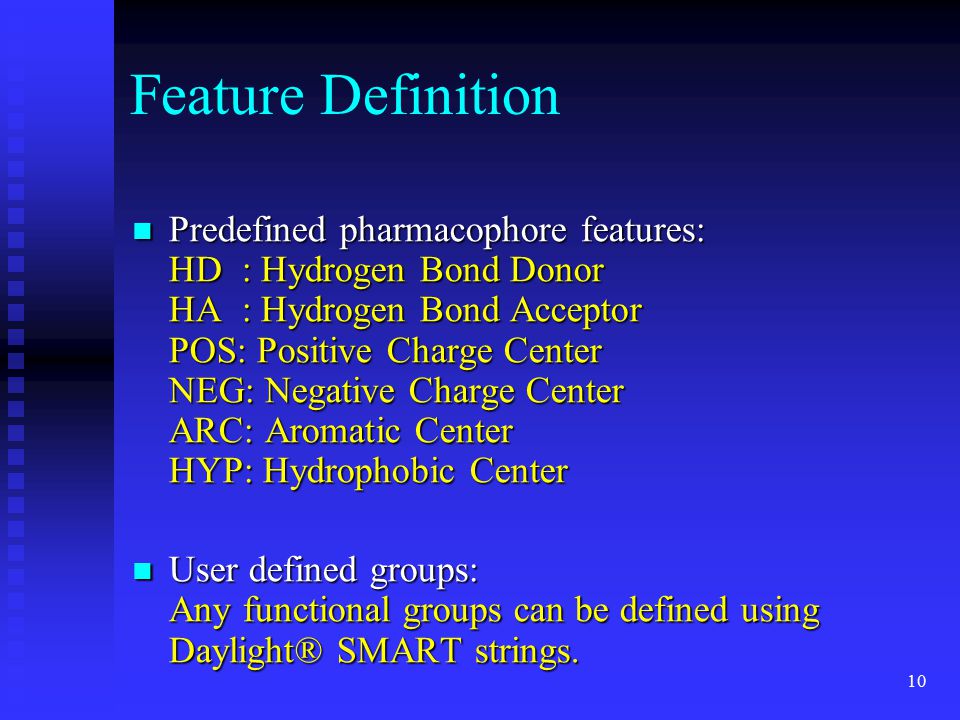 Feature Definition

Predefined pharmacophore features:
HD : Hydrogen Bond Donor
HA : Hydrogen Bond Acceptor
POS: Positive Charge Center
NEG: Negative Charge Center
ARC: Aromatic Center
HYP: Hydrophobic Center

User defined groups:
Any functional groups can be defined using Daylight® SMART strings.

10